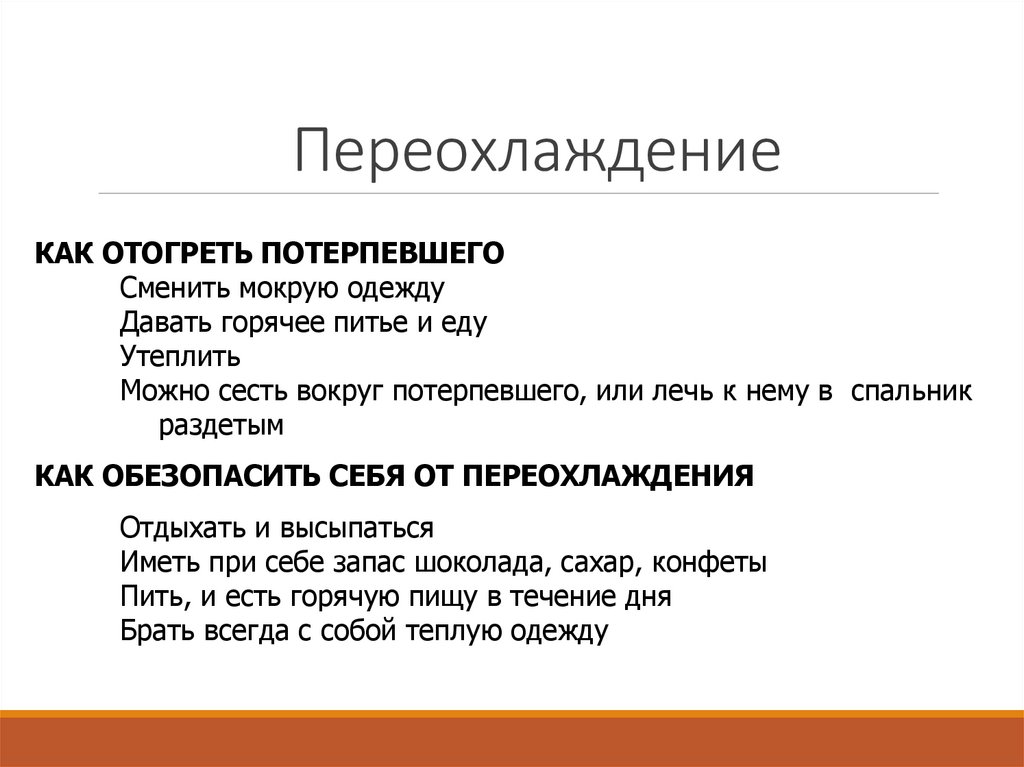 Переохлаждение

КАК ОТОГРЕТЬ ПОТЕРПЕВШЕГО

Сменить мокрую одежду
Давать горячее питье и еду
Утеплить
Можно сесть вокруг потерпевшего, или лечь к нему в спальник раздетым

КАК ОБЕЗОПАСИТЬ СЕБЯ ОТ ПЕРЕОХЛАЖДЕНИЯ

Отдыхать и высыпаться
Иметь при себе запас шоколада, сахар, конфеты
Пить, и есть горячую пищу в течение дня
Брать всегда с собой теплую одежду